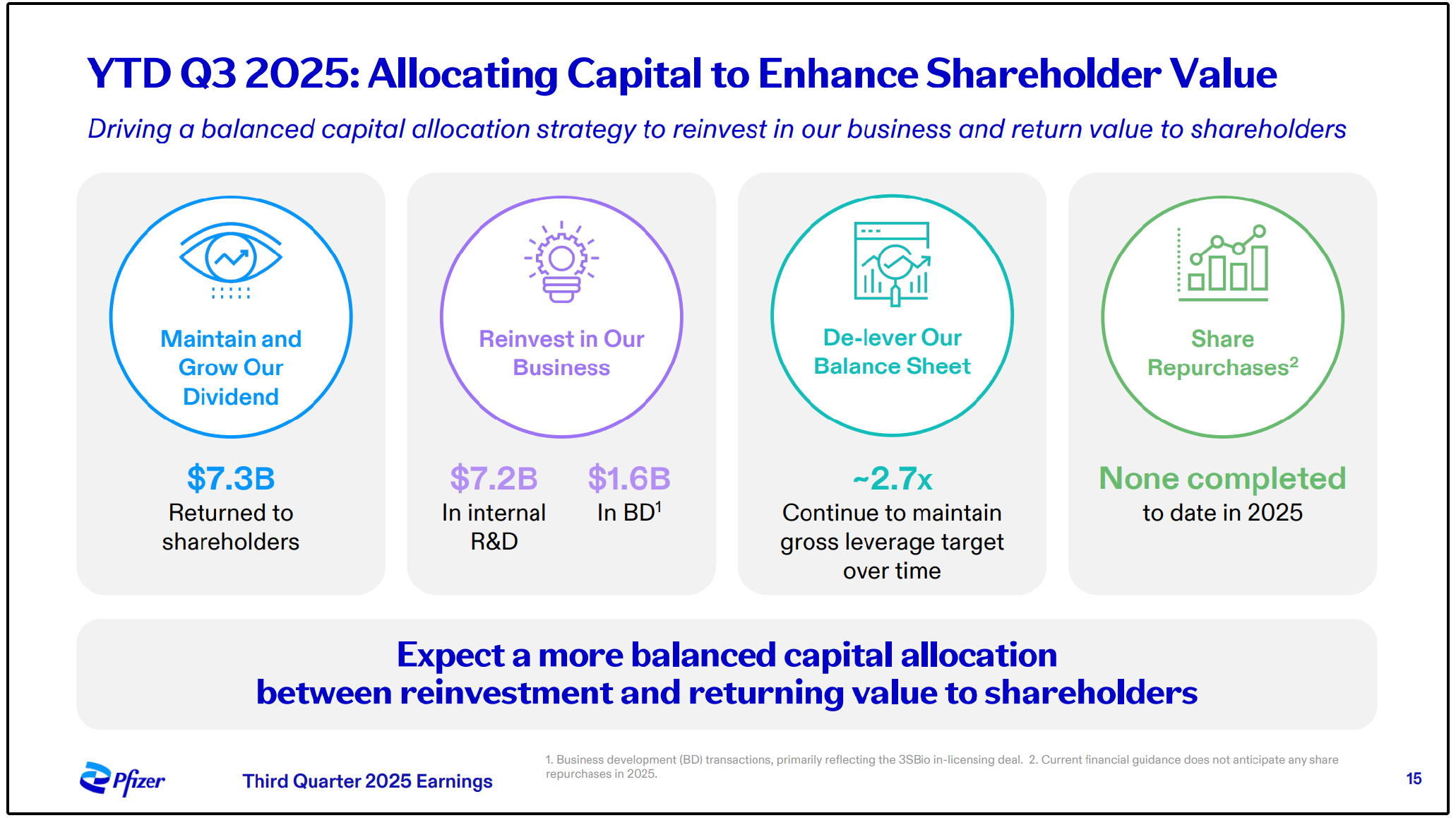 YTD Q3 2025: Allocating Capital to Enhance Shareholder Value

Driving a balanced capital allocation strategy to reinvest in our business and return value to shareholders

Maintain and Grow Our Dividend

$7.3B
Returned to shareholders

Reinvest in Our Business

$7.2B
In internal R&D

$1.6B
In BD$^1$

De-lever Our Balance Sheet

~2.7x
Continue to maintain gross leverage target over time

Share Repurchases$^2$

None completed
to date in 2025

Expect a more balanced capital allocation between reinvestment and returning value to shareholders

Pfizer

Third Quarter 2025 Earnings

1. Business development (BD) transactions, primarily reflecting the 3SBio in-licensing deal. 2. Current financial guidance does not anticipate any share repurchases in 2025.

15